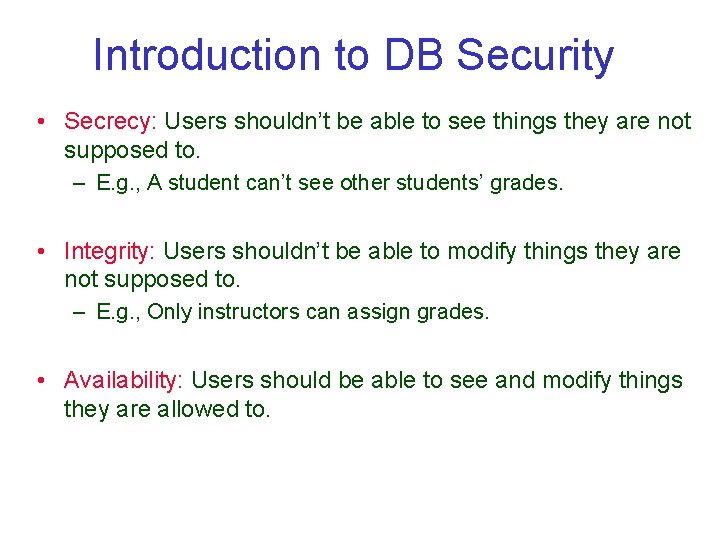 Introduction to DB Security

• Secrecy: Users shouldn't be able to see things they are not supposed to.
– E.g., A student can't see other students' grades.

• Integrity: Users shouldn't be able to modify things they are not supposed to.
– E.g., Only instructors can assign grades.

• Availability: Users should be able to see and modify things they are allowed to.